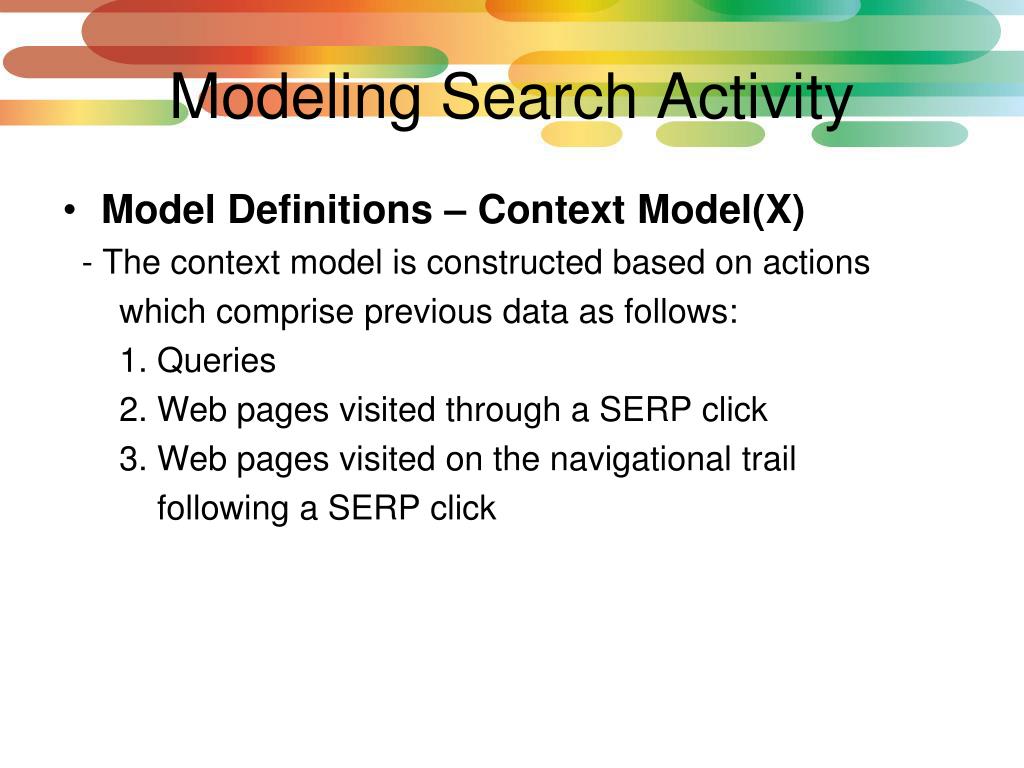 Modeling Search Activity

• Model Definitions – Context Model(X)

- The context model is constructed based on actions which comprise previous data as follows:

1. Queries

2. Web pages visited through a SERP click

3. Web pages visited on the navigational trail following a SERP click